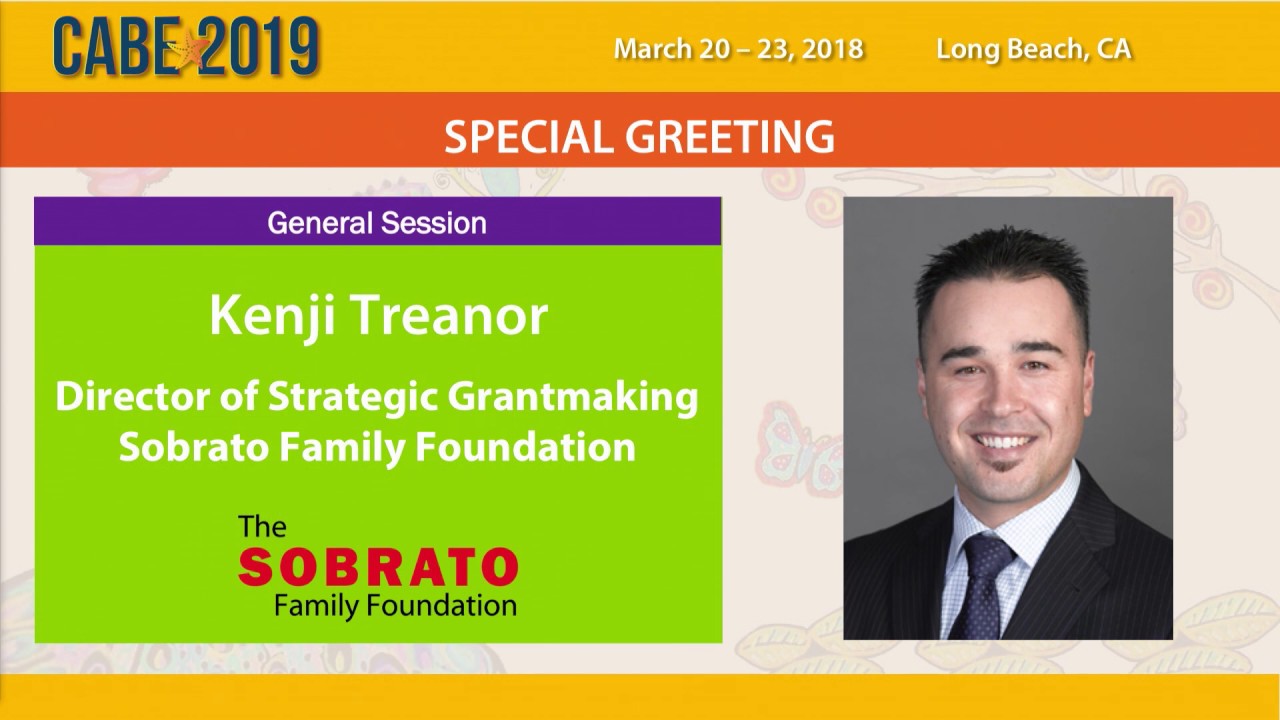 CABE 2019

March 20 – 23, 2018

Long Beach, CA

SPECIAL GREETING

General Session

Kenji Treanor

Director of Strategic Grantmaking
Sobrato Family Foundation

The
SOBRATO
Family Foundation